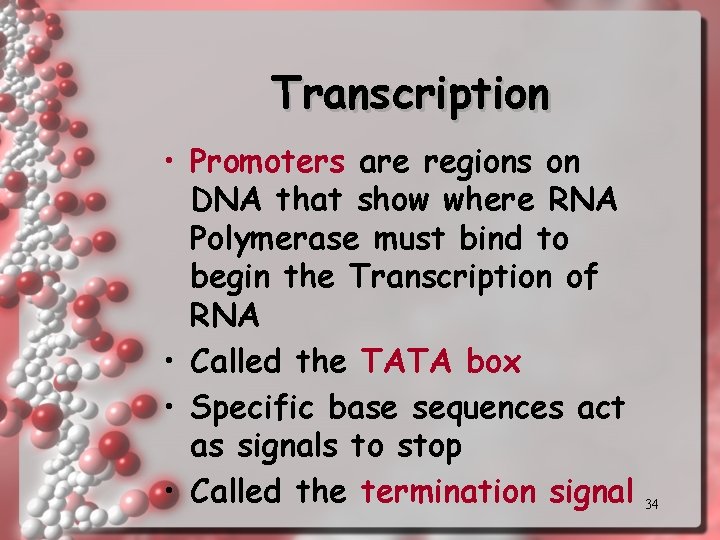 Transcription

• Promoters are regions on DNA that show where RNA Polymerase must bind to begin the Transcription of RNA
• Called the TATA box
• Specific base sequences act as signals to stop
• Called the termination signal

34